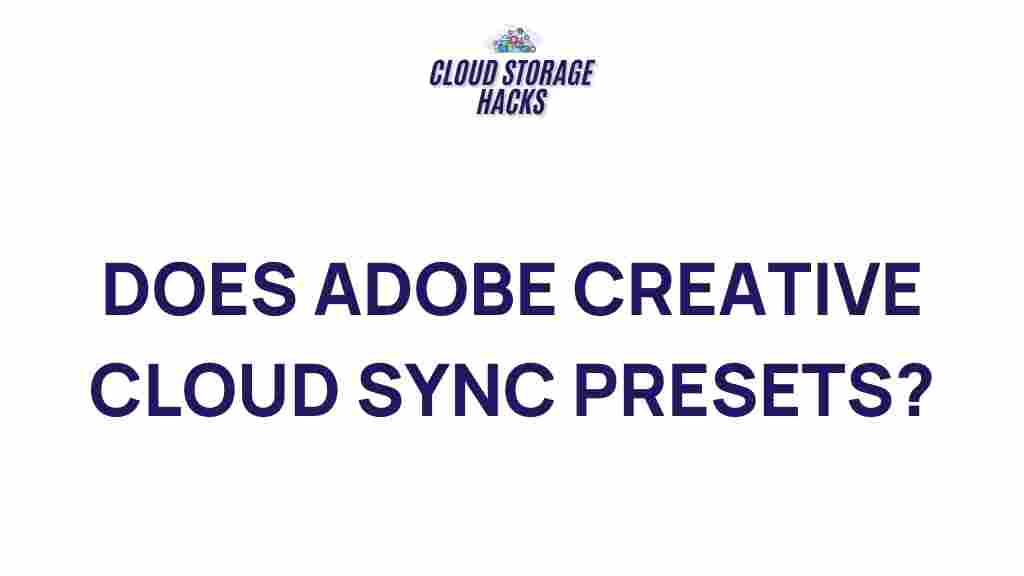 CLOUD STORAGE HACKS

DOES ADOBE CREATIVE CLOUD SYNC PRESETS?